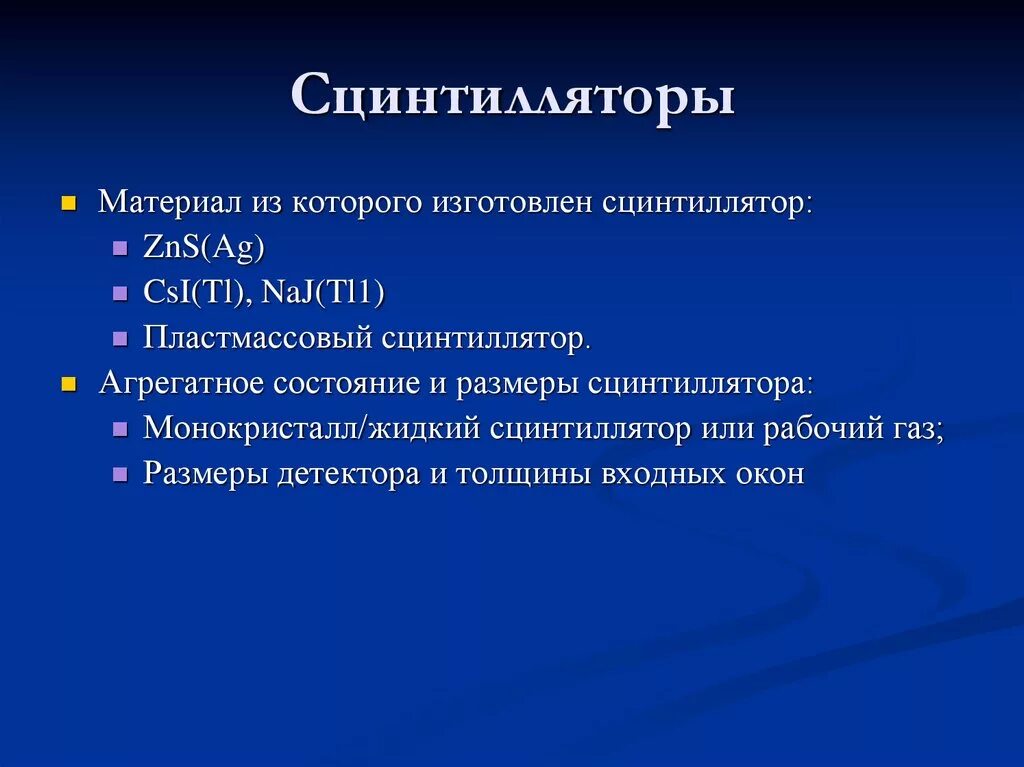 Сцинтилляторы

Материал из которого изготовлен сцинтиллятор:

ZnS(Ag)

CsI(Tl), NaJ(Tl1)

Пластмассовый сцинтиллятор.

Агрегатное состояние и размеры сцинтиллятора:

Монокристалл/жидкий сцинтиллятор или рабочий газ;

Размеры детектора и толщины входных окон